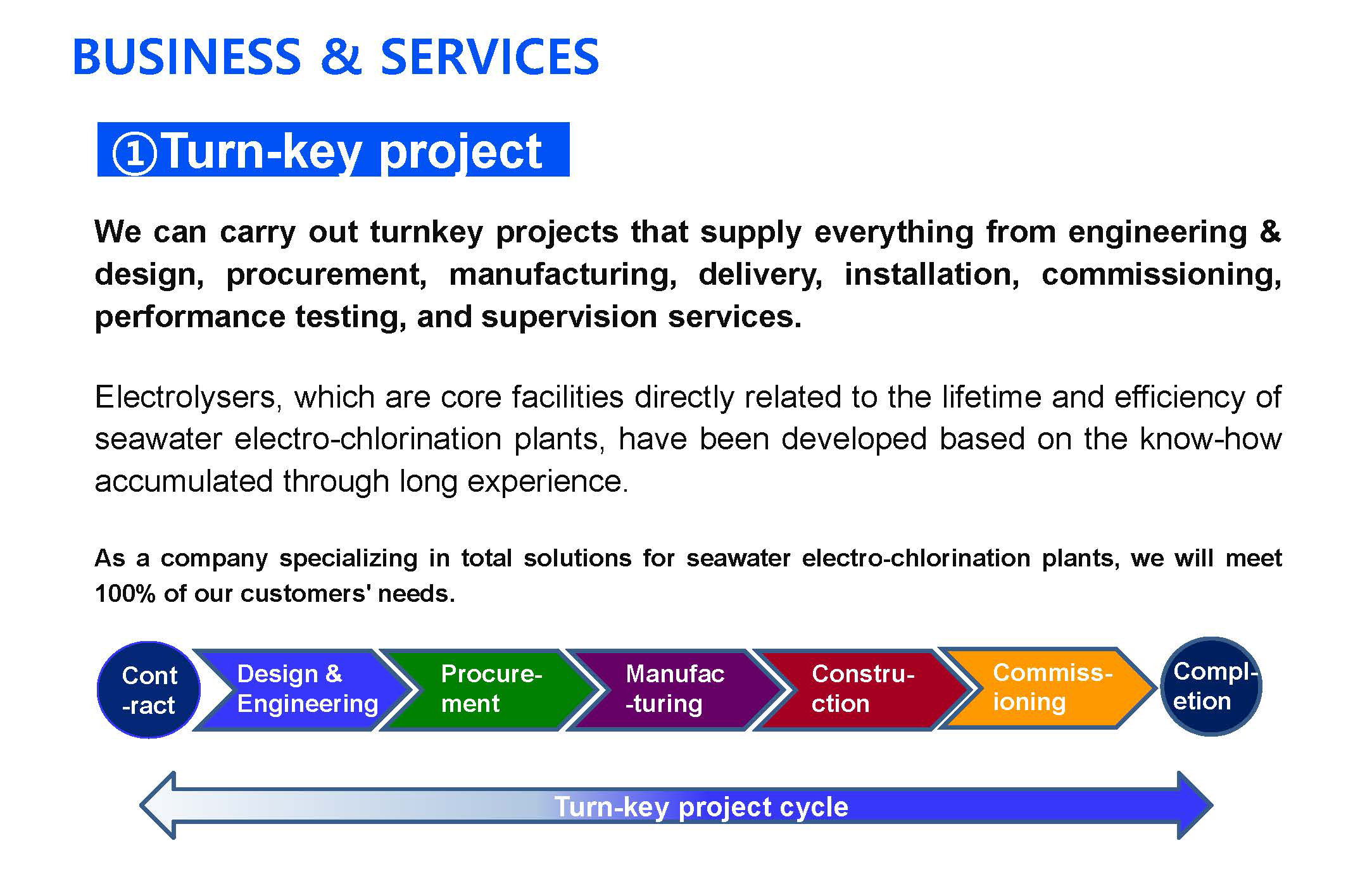 BUSINESS & SERVICES

①Turn-key project

We can carry out turnkey projects that supply everything from engineering & design, procurement, manufacturing, delivery, installation, commissioning, performance testing, and supervision services.

Electrolysers, which are core facilities directly related to the lifetime and efficiency of seawater electro-chlorination plants, have been developed based on the know-how accumulated through long experience.

As a company specializing in total solutions for seawater electro-chlorination plants, we will meet 100% of our customers' needs.

Cont -ract

Design & Engineering

Procure- ment

Manufac -turing

Constru- ction

Commiss- ioning

Compl- etion

Turn-key project cycle